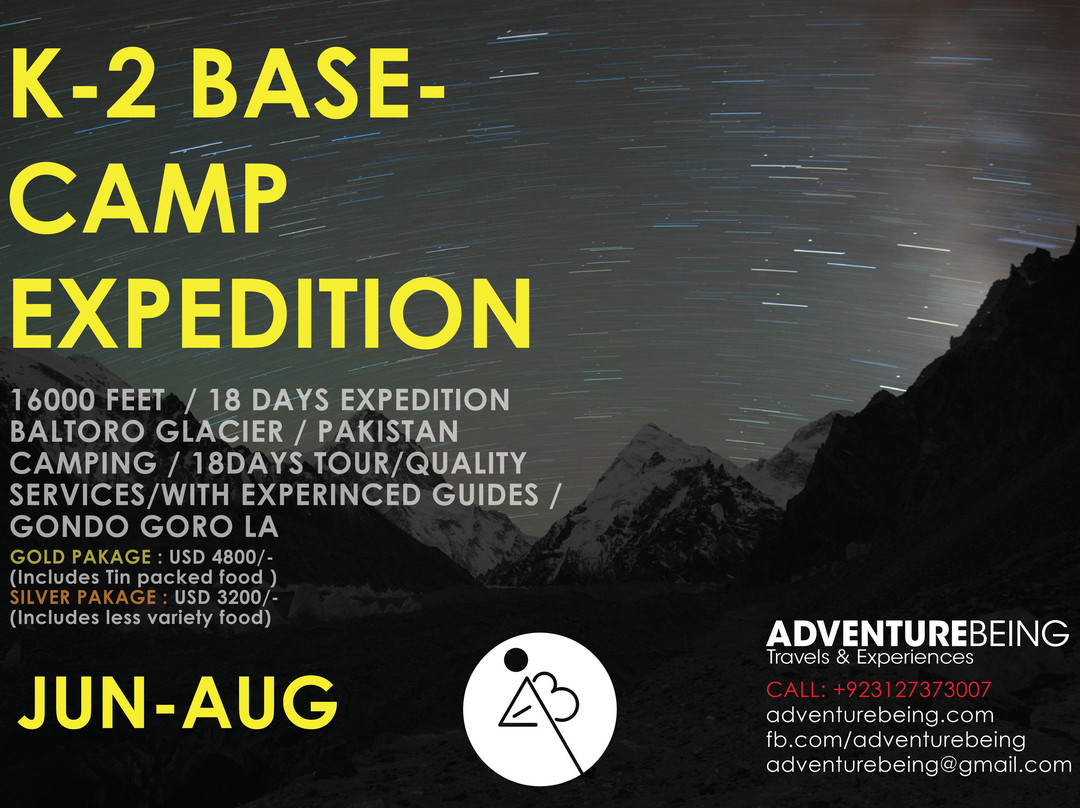 K-2 BASE-CAMP EXPEDITION

16000 FEET / 18 DAYS EXPEDITION
BALTORO GLACIER / PAKISTAN
CAMPING / 18DAYS TOUR/QUALITY SERVICES/WITH EXPERINCED GUIDES / GONDO GORO LA

GOLD PAKAGE : USD 4800/-
(Includes Tin packed food )
SILVER PAKAGE : USD 3200/-
(Includes less variety food)

JUN-AUG

ADVENTUREBEING
Travels & Experiences
CALL: +923127373007
adventurebeing.com
fb.com/adventurebeing
adventurebeing@gmail.com